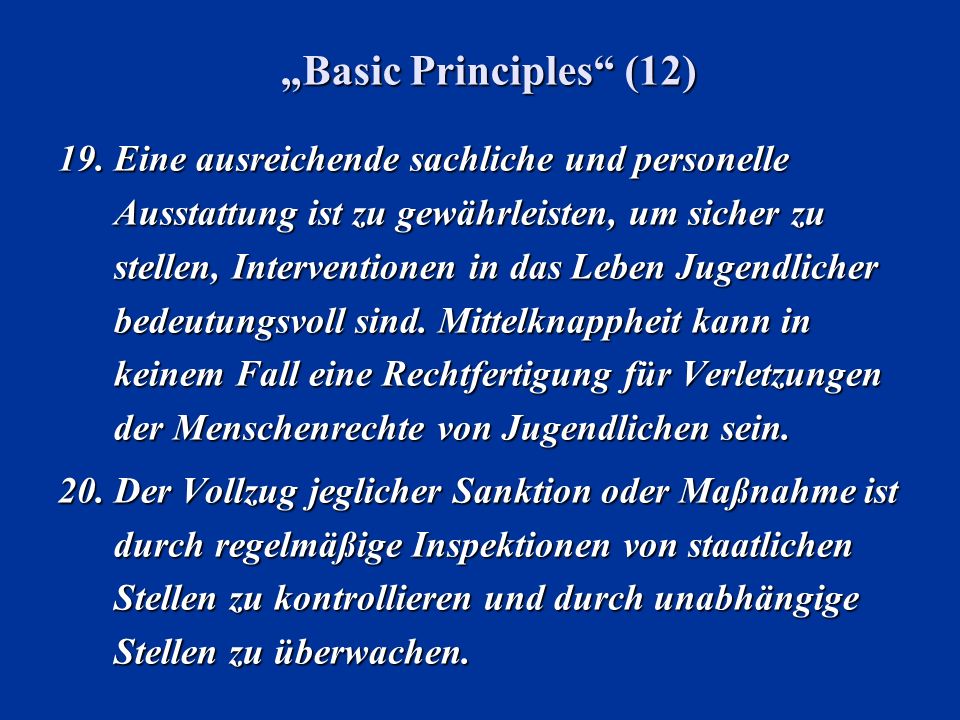 „Basic Principles“ (12)

19. Eine ausreichende sachliche und personelle Ausstattung ist zu gewährleisten, um sicher zu stellen, Interventionen in das Leben Jugendlicher bedeutungsvoll sind. Mittelknappheit kann in keinem Fall eine Rechtfertigung für Verletzungen der Menschenrechte von Jugendlichen sein.

20. Der Vollzug jeglicher Sanktion oder Maßnahme ist durch regelmäßige Inspektionen von staatlichen Stellen zu kontrollieren und durch unabhängige Stellen zu überwachen.